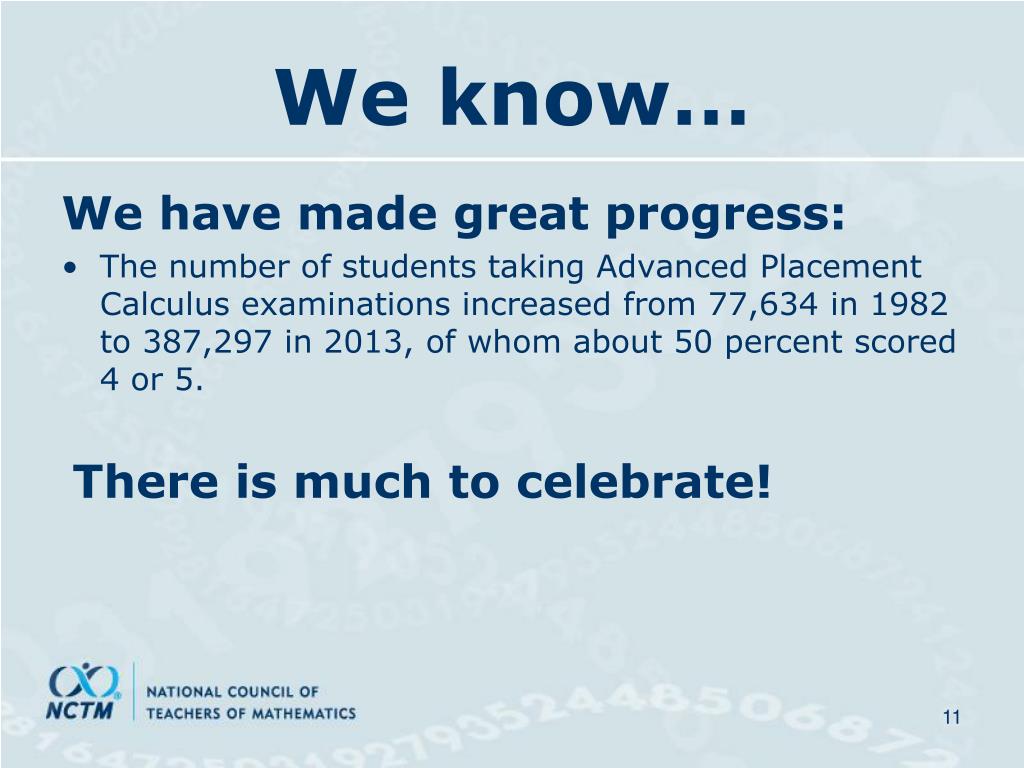 We know…

We have made great progress:

• The number of students taking Advanced Placement Calculus examinations increased from 77,634 in 1982 to 387,297 in 2013, of whom about 50 percent scored 4 or 5.

There is much to celebrate!

NCTM

NATIONAL COUNCIL OF TEACHERS OF MATHEMATICS

11